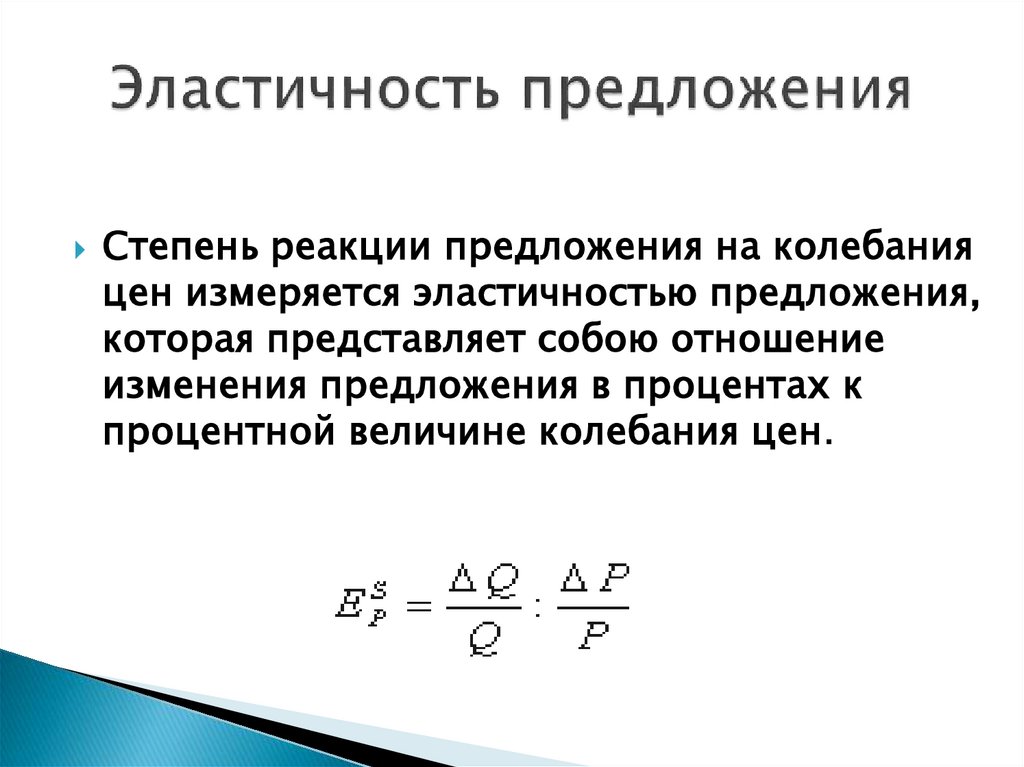 Эластичность предложения

Степень реакции предложения на колебания цен измеряется эластичностью предложения, которая представляет собою отношение изменения предложения в процентах к процентной величине колебания цен.

$E_P^S = \frac{\Delta Q}{Q} : \frac{\Delta P}{P}$